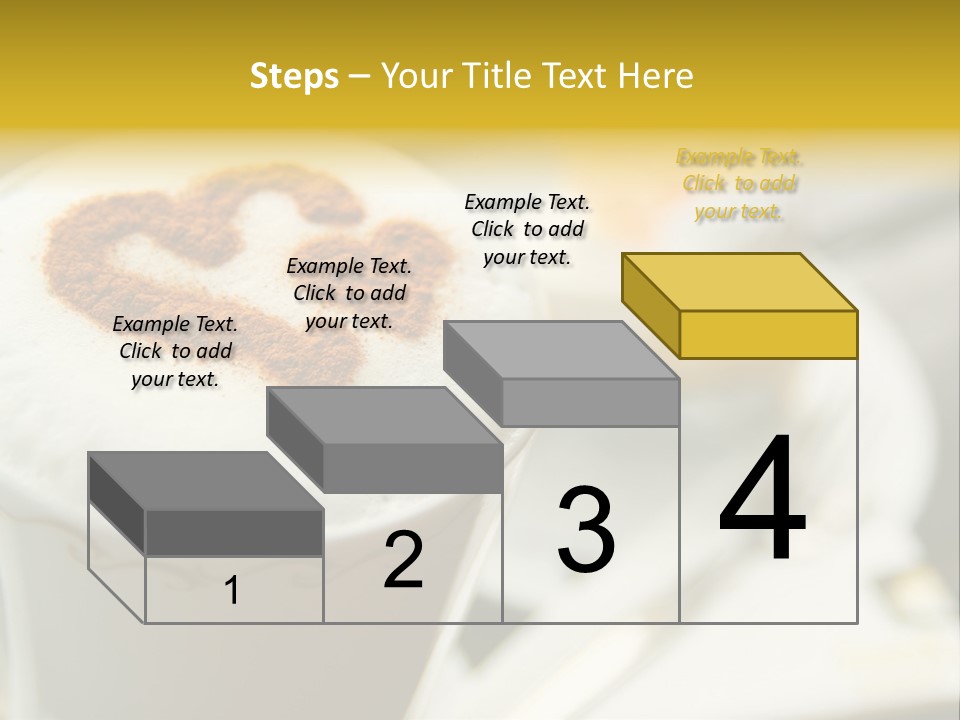 Steps – Your Title Text Here

Example Text. Click to add your text.

Example Text. Click to add your text.

Example Text. Click to add your text.

Example Text. Click to add your text.

1

2

3

4